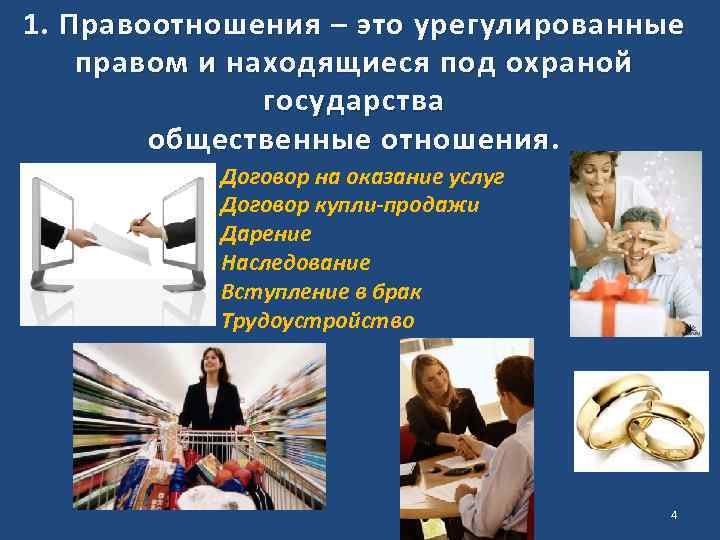 1. Правоотношения – это урегулированные правом и находящиеся под охраной государства общественные отношения.

Договор на оказание услуг
Договор купли-продажи
Дарение
Наследование
Вступление в брак
Трудоустройство

4